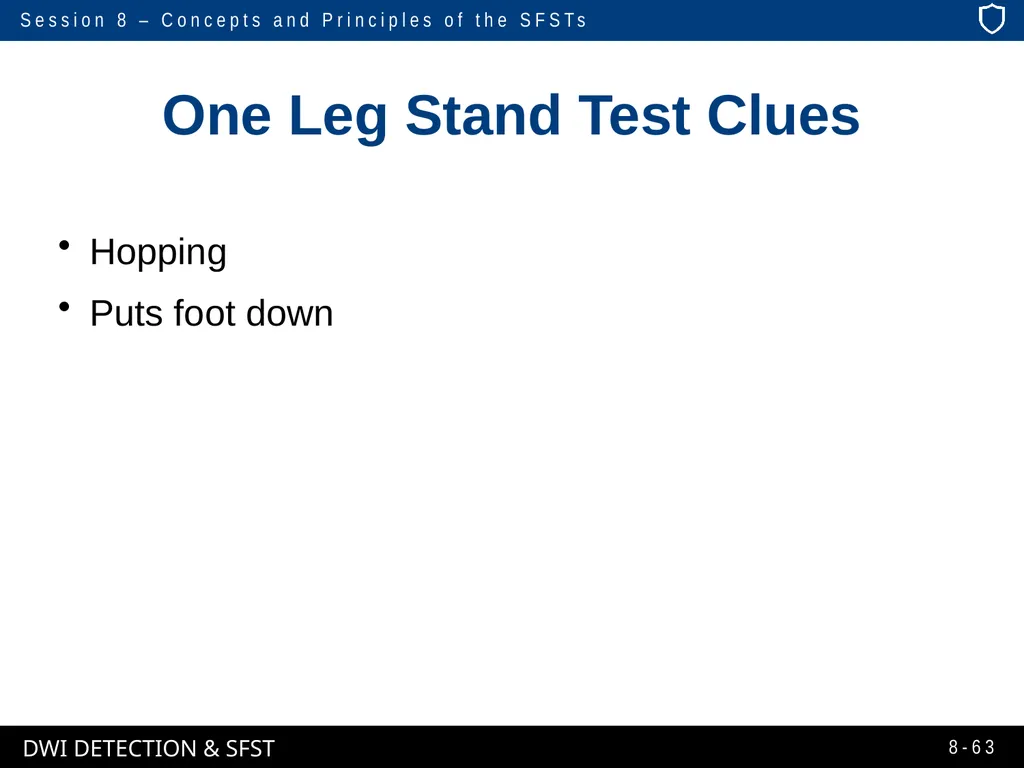 Session 8 – Concepts and Principles of the SFSTs

One Leg Stand Test Clues

• Hopping
• Puts foot down

DWI DETECTION & SFST

8-63